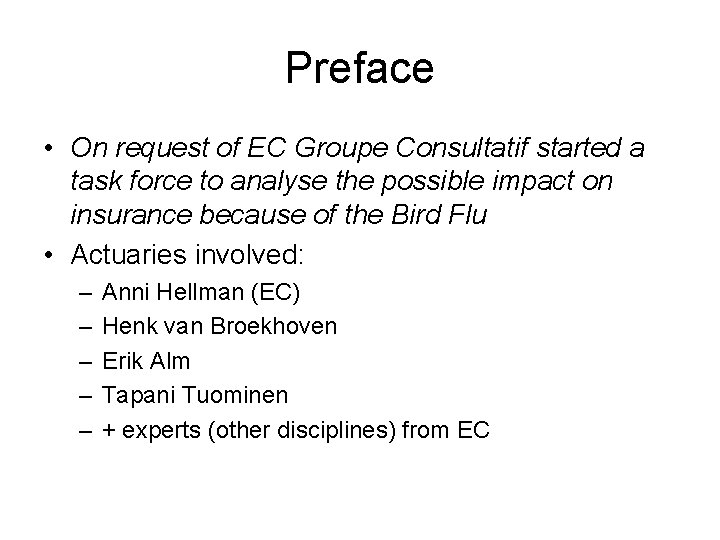 Preface

• On request of EC Groupe Consultatif started a task force to analyse the possible impact on insurance because of the Bird Flu

• Actuaries involved:
  – Anni Hellman (EC)
  – Henk van Broekhoven
  – Erik Alm
  – Tapani Tuominen
  – + experts (other disciplines) from EC